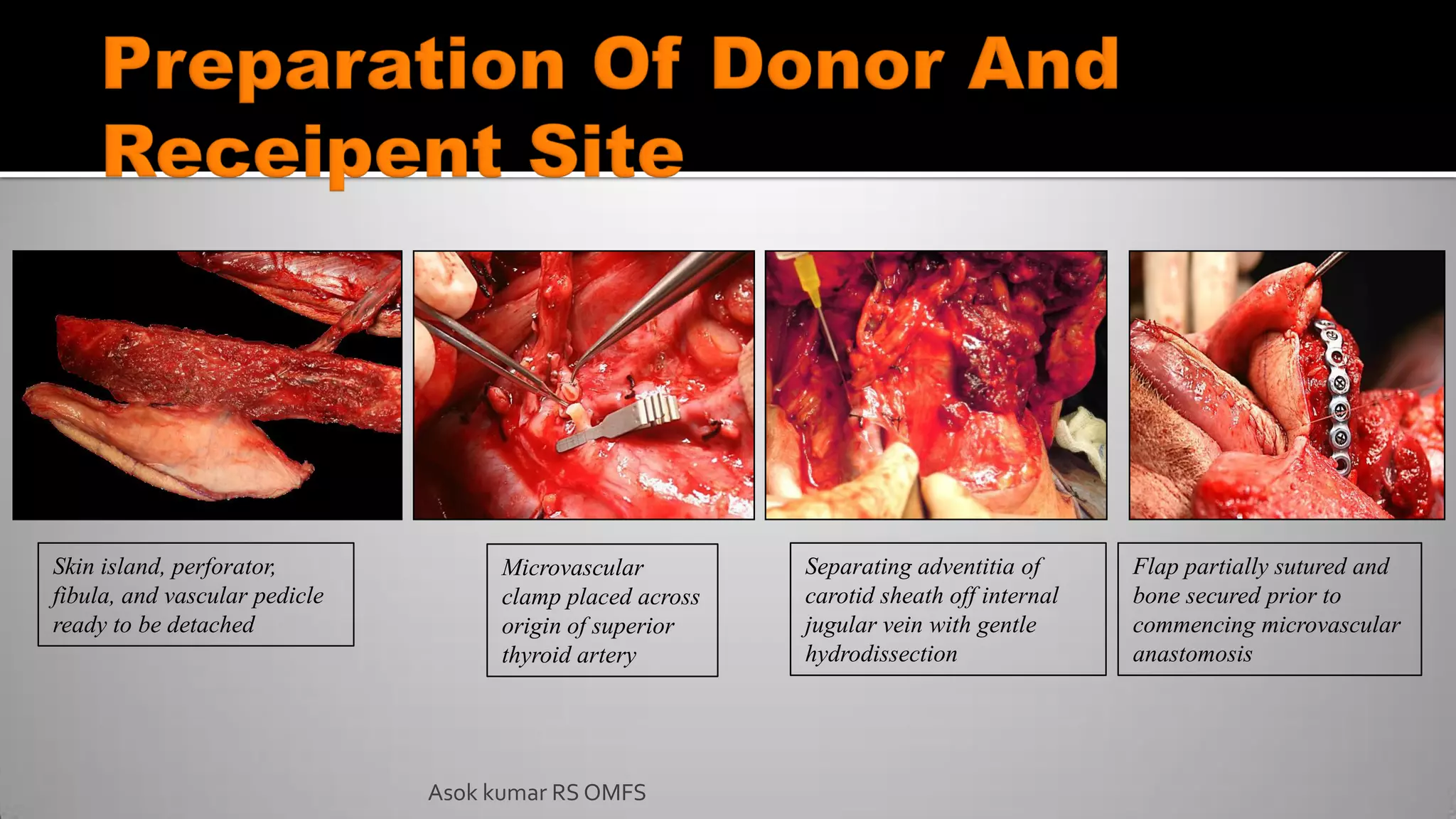 Preparation Of Donor And Receipent Site

Skin island, perforator, fibula, and vascular pedicle ready to be detached

Microvascular clamp placed across origin of superior thyroid artery

Separating adventitia of carotid sheath off internal jugular vein with gentle hydrodissection

Flap partially sutured and bone secured prior to commencing microvascular anastomosis

Asok kumar RS OMFS